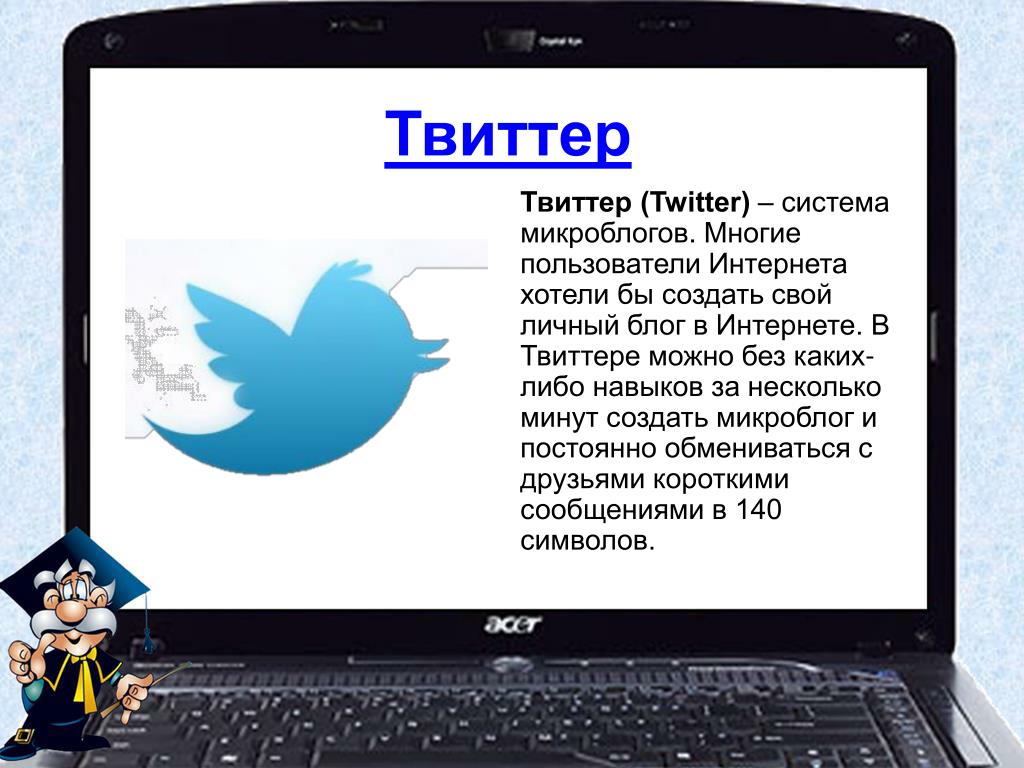 Твиттер

Твиттер (Twitter) – система микроблогов. Многие пользователи Интернета хотели бы создать свой личный блог в Интернете. В Твиттере можно без каких-либо навыков за несколько минут создать микроблог и постоянно обмениваться с друзьями короткими сообщениями в 140 символов.

acer